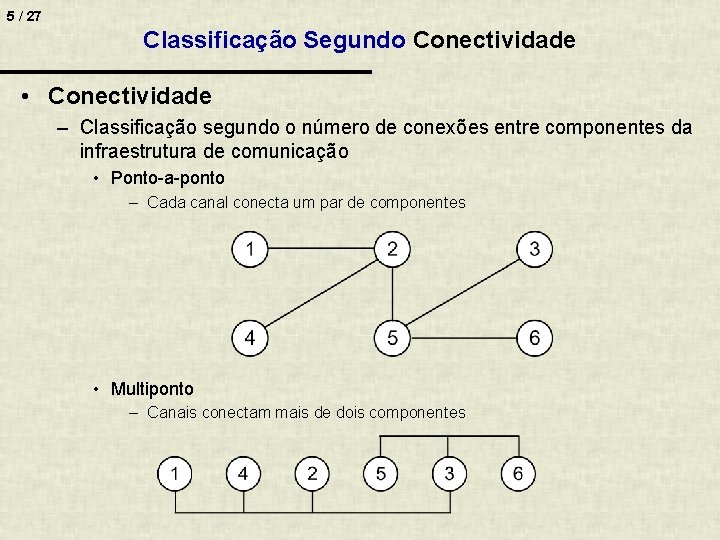 5 / 27

Classificação Segundo Conectividade

• Conectividade
– Classificação segundo o número de conexões entre componentes da infraestrutura de comunicação
• Ponto-a-ponto
– Cada canal conecta um par de componentes

1 2 3
4 5 6

• Multiponto
– Canais conectam mais de dois componentes

1 4 2 5 3 6